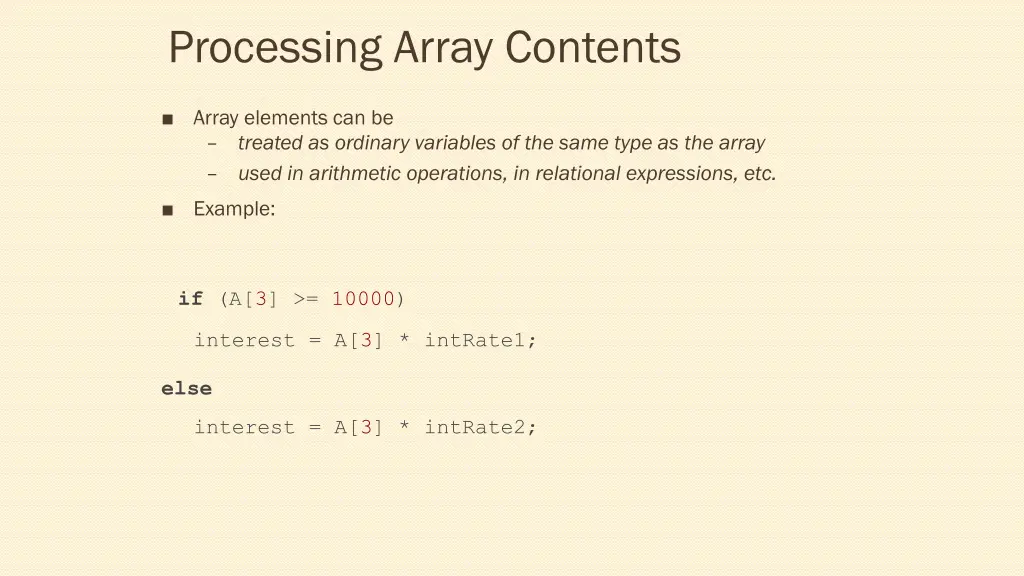 Processing Array Contents

■ Array elements can be
– treated as ordinary variables of the same type as the array
– used in arithmetic operations, in relational expressions, etc.

■ Example:

if (A[3] >= 10000)

interest = A[3] * intRate1;

else

interest = A[3] * intRate2;